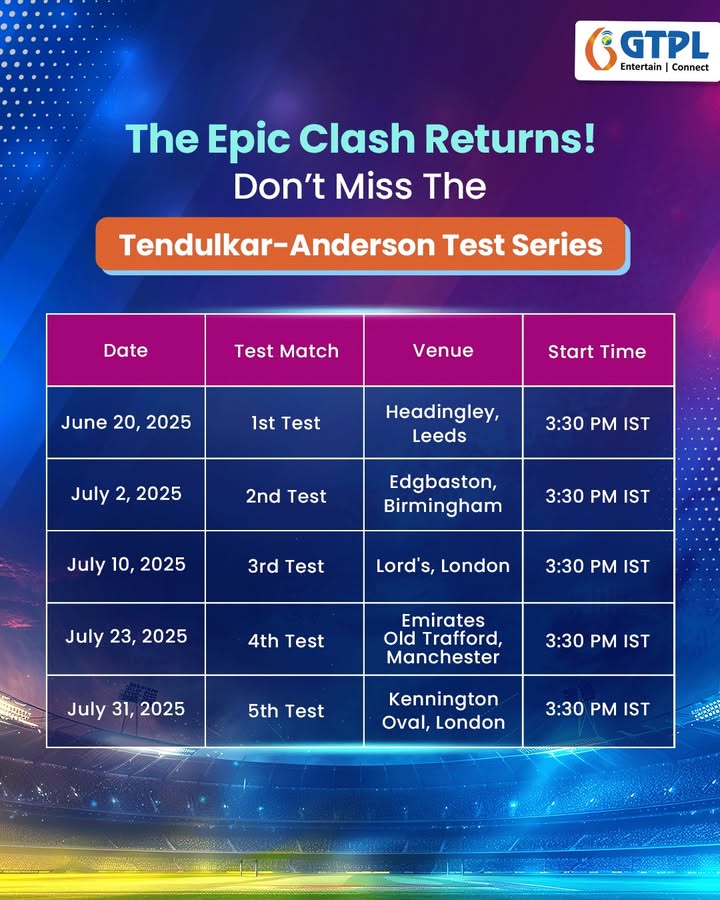 GTPL
Entertain | Connect

The Epic Clash Returns!
Don't Miss The

Tendulkar-Anderson Test Series

| Date | Test Match | Venue | Start Time |
|---|---|---|---|
| June 20, 2025 | 1st Test | Headingley, Leeds | 3:30 PM IST |
| July 2, 2025 | 2nd Test | Edgbaston, Birmingham | 3:30 PM IST |
| July 10, 2025 | 3rd Test | Lord's, London | 3:30 PM IST |
| July 23, 2025 | 4th Test | Emirates Old Trafford, Manchester | 3:30 PM IST |
| July 31, 2025 | 5th Test | Kennington Oval, London | 3:30 PM IST |